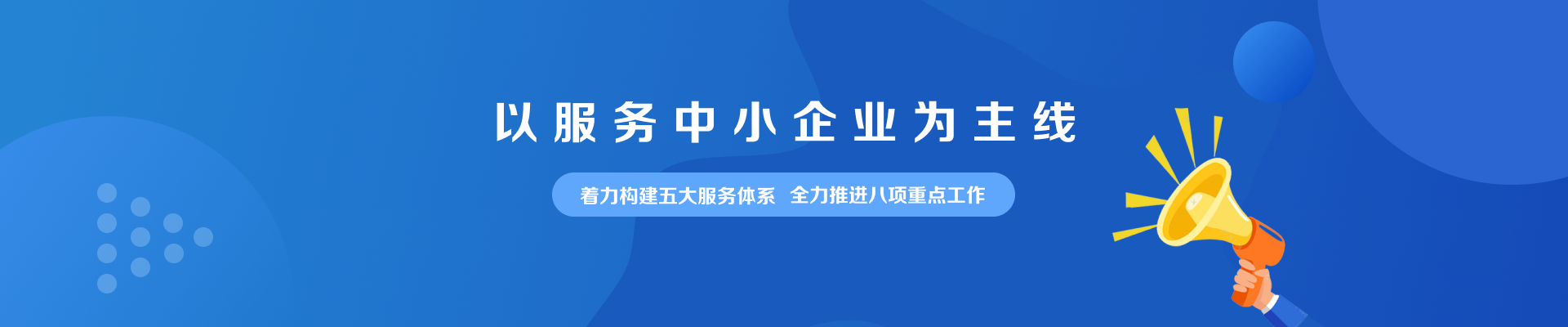 以服务中小企业为主线

着力构建五大服务体系 全力推进八项重点工作